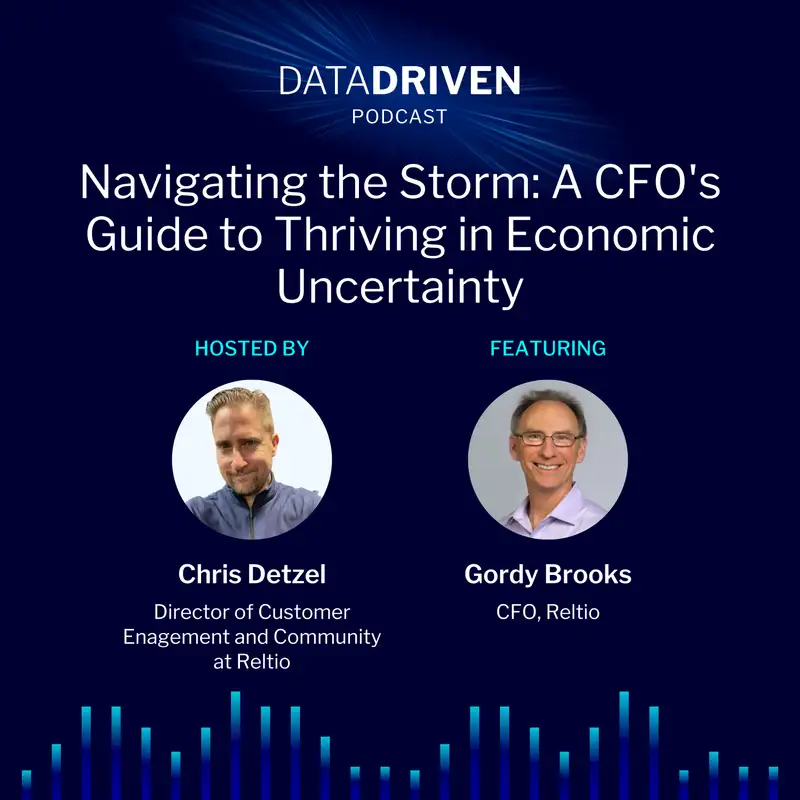 DATADRIVEN
PODCAST

Navigating the Storm: A CFO's Guide to Thriving in Economic Uncertainty

HOSTED BY

Chris Detzel
Director of Customer Enagement and Community at Reltio

FEATURING

Gordy Brooks
CFO, Reltio